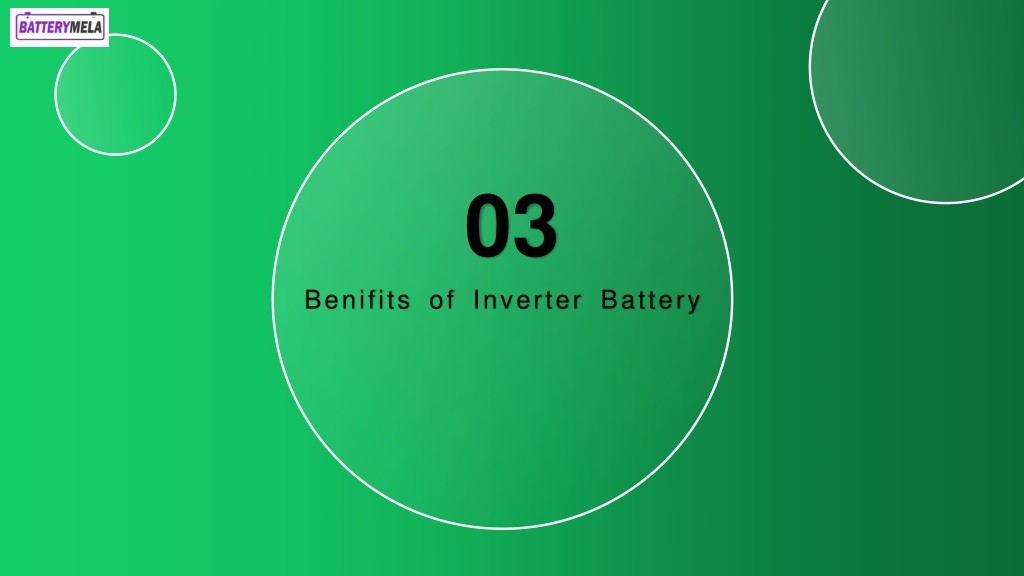 BATTERYMELA

03

Benifits of Inverter Battery